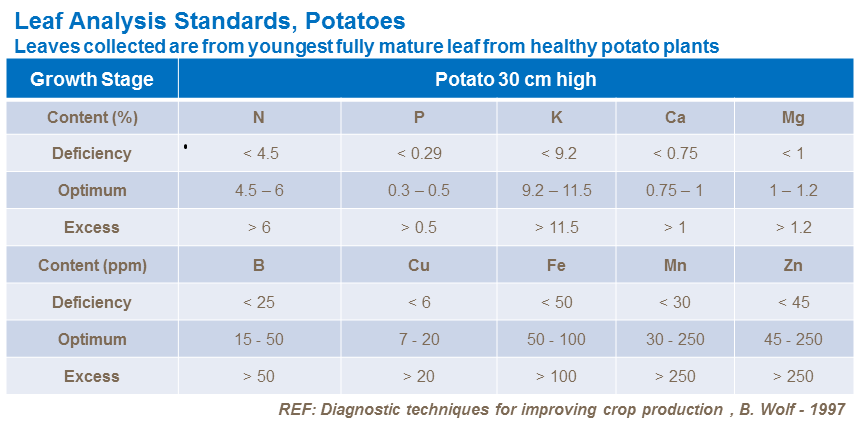 Leaf Analysis Standards, Potatoes
Leaves collected are from youngest fully mature leaf from healthy potato plants

| Growth Stage | Potato 30 cm high | | | | |
|---|---|---|---|---|---|
| Content (%) | N | P | K | Ca | Mg |
| Deficiency | < 4.5 | < 0.29 | < 9.2 | < 0.75 | < 1 |
| Optimum | 4.5 – 6 | 0.3 – 0.5 | 9.2 – 11.5 | 0.75 – 1 | 1 – 1.2 |
| Excess | > 6 | > 0.5 | > 11.5 | > 1 | > 1.2 |
| Content (ppm) | B | Cu | Fe | Mn | Zn |
| Deficiency | < 25 | < 6 | < 50 | < 30 | < 45 |
| Optimum | 15 - 50 | 7 - 20 | 50 - 100 | 30 - 250 | 45 - 250 |
| Excess | > 50 | > 20 | > 100 | > 250 | > 250 |

REF: Diagnostic techniques for improving crop production , B. Wolf - 1997